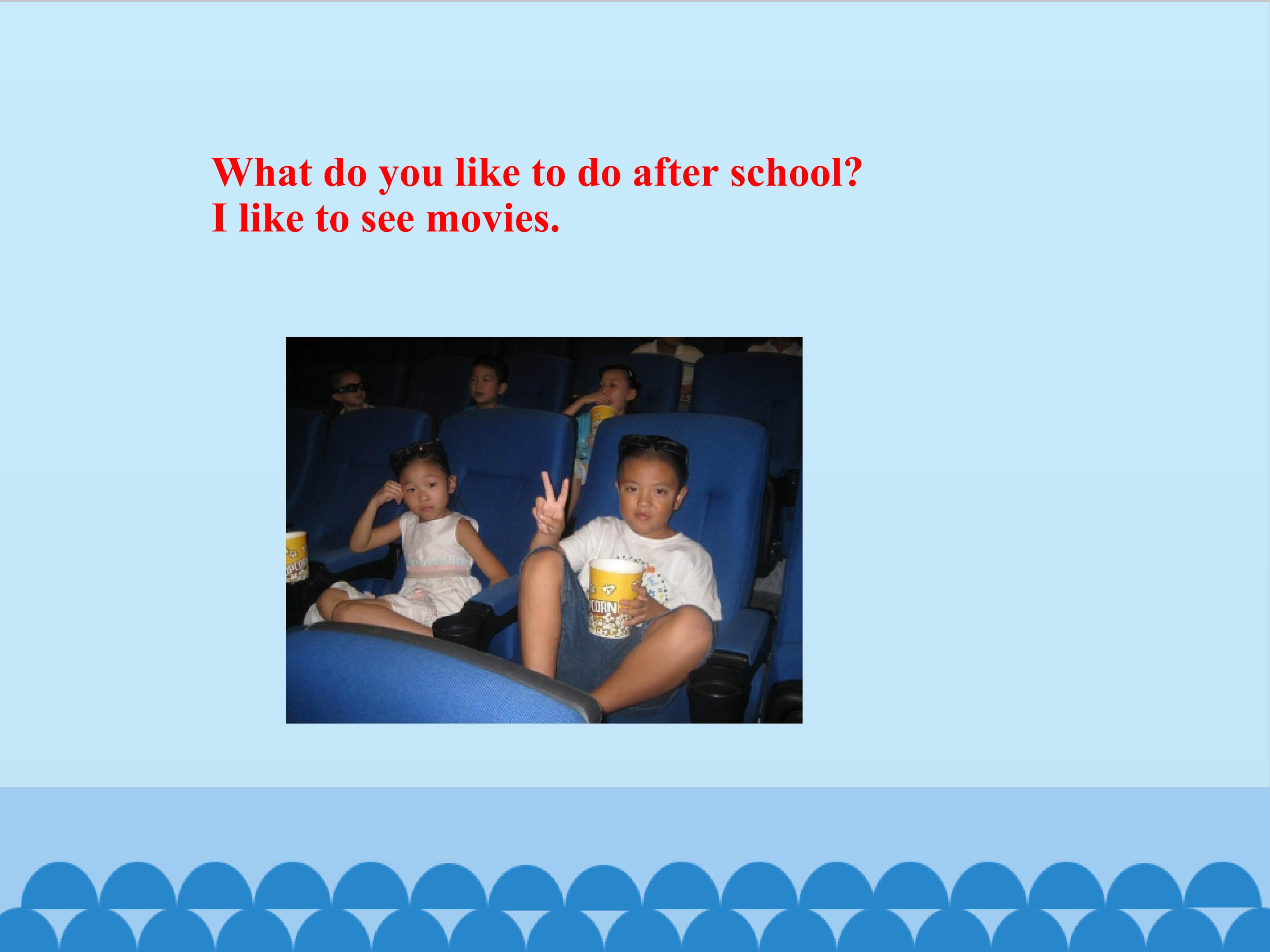 What do you like to do after school?
I like to see movies.

CORN